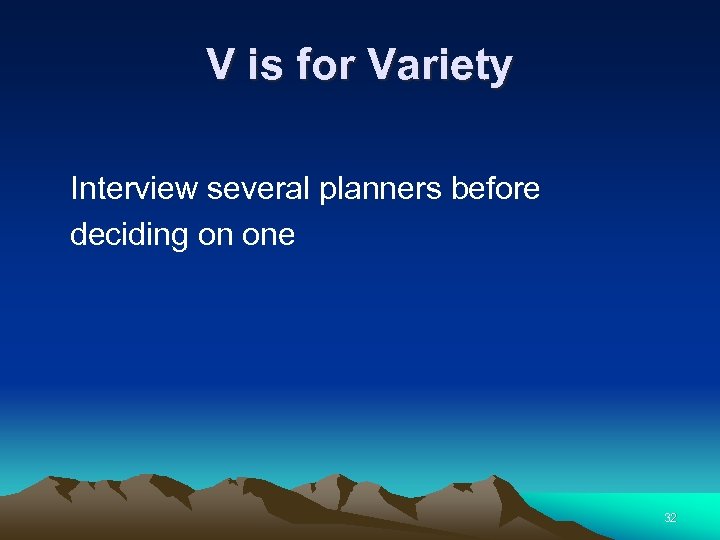 V is for Variety

Interview several planners before deciding on one

32